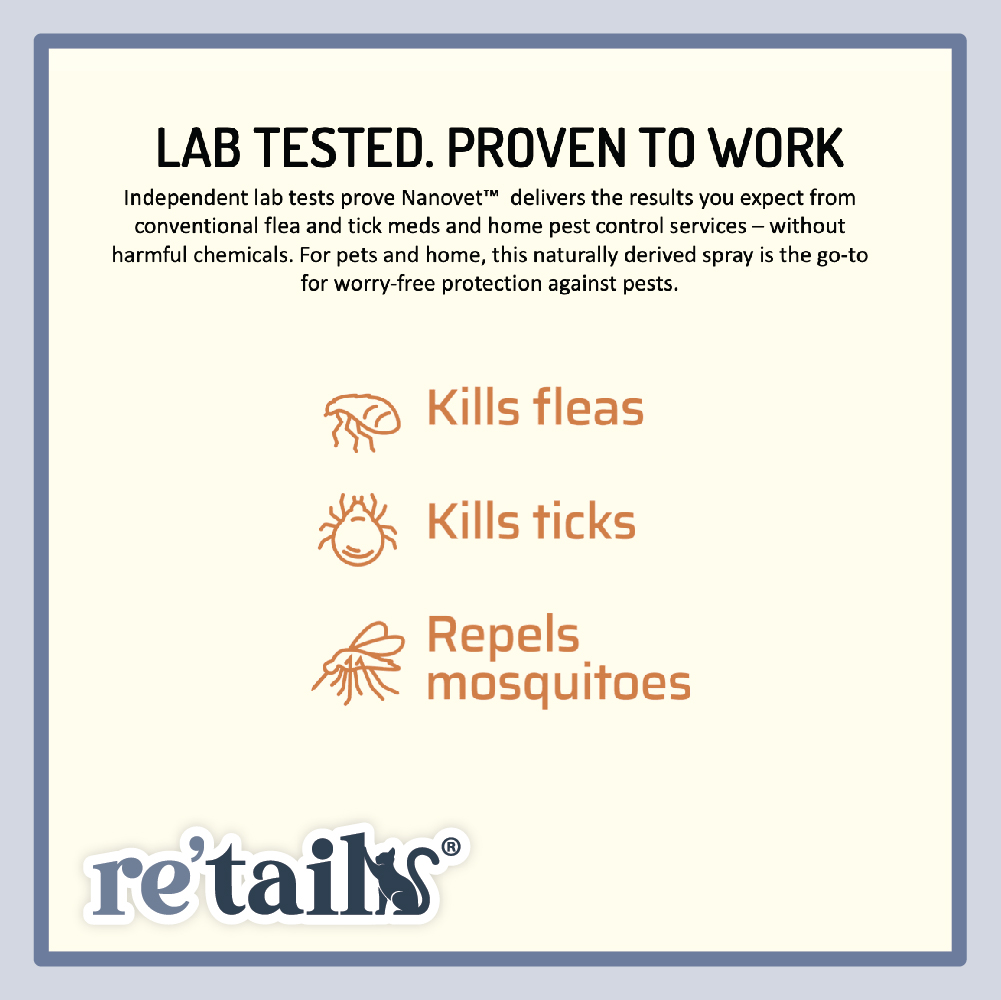 LAB TESTED. PROVEN TO WORK

Independent lab tests prove Nanovet™ delivers the results you expect from conventional flea and tick meds and home pest control services – without harmful chemicals. For pets and home, this naturally derived spray is the go-to for worry-free protection against pests.

Kills fleas

Kills ticks

Repels mosquitoes

re'tails®